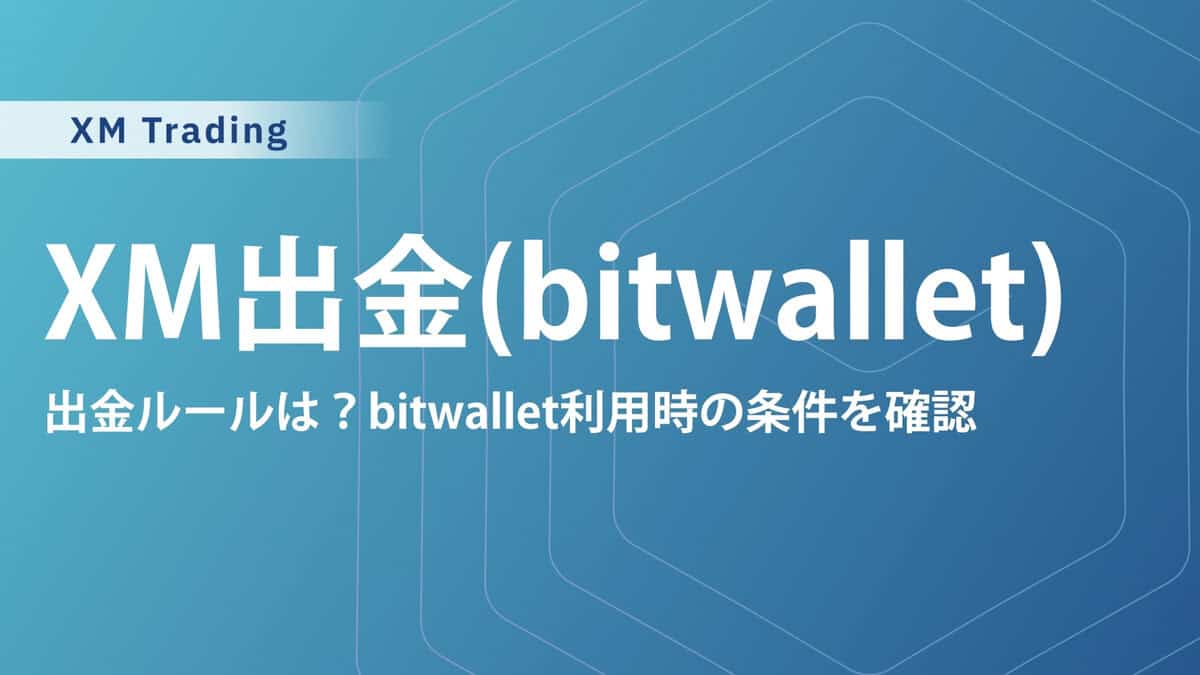 XM Trading

XM出金(bitwallet)

出金ルールは？bitwallet利用時の条件を確認